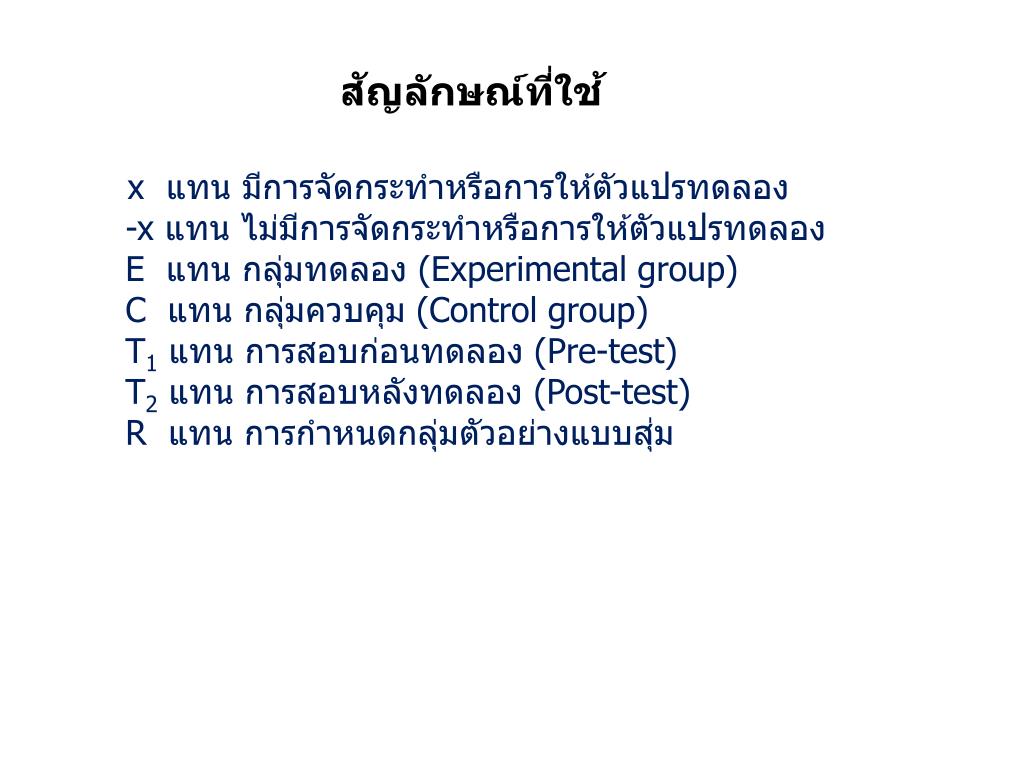 สัญลักษณ์ที่ใช้

x แทน มีการจัดกระทำหรือการให้ตัวแปรทดลอง
-x แทน ไม่มีการจัดกระทำหรือการให้ตัวแปรทดลอง
E แทน กลุ่มทดลอง (Experimental group)
C แทน กลุ่มควบคุม (Control group)
$T_1$ แทน การสอบก่อนทดลอง (Pre-test)
$T_2$ แทน การสอบหลังทดลอง (Post-test)
R แทน การกำหนดกลุ่มตัวอย่างแบบสุ่ม